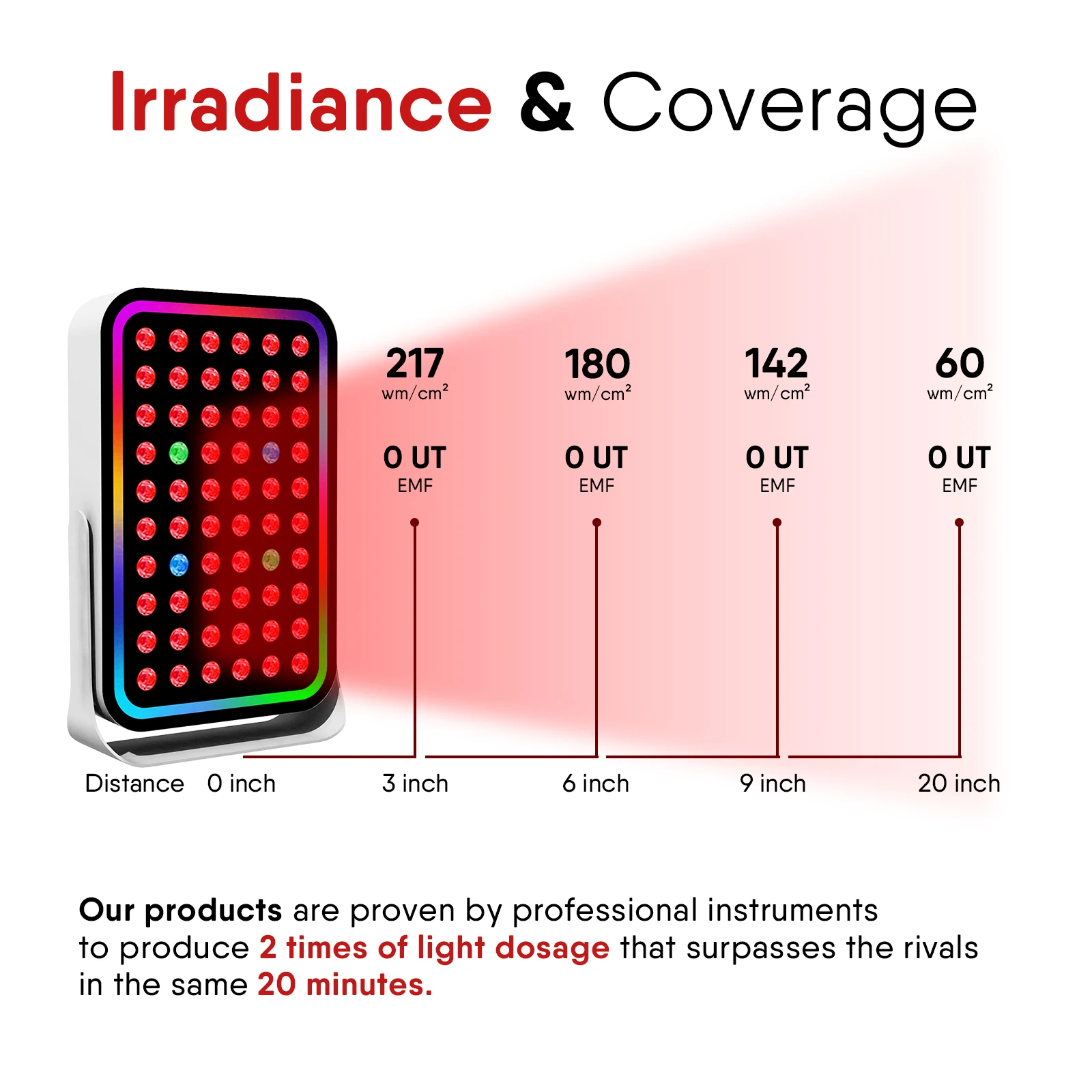 Irradiance & Coverage

217 wm/cm$^2$

0 UT EMF

180 wm/cm$^2$

0 UT EMF

142 wm/cm$^2$

0 UT EMF

60 wm/cm$^2$

0 UT EMF

Distance 0 inch 3 inch 6 inch 9 inch 20 inch

Our products are proven by professional instruments to produce 2 times of light dosage that surpasses the rivals in the same 20 minutes.